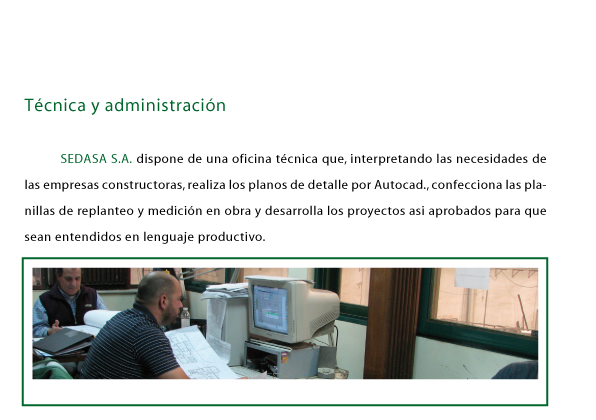 Técnica y administración

SEDASA S.A. dispone de una oficina técnica que, interpretando las necesidades de las empresas constructoras, realiza los planos de detalle por Autocad., confecciona las planillas de replanteo y medición en obra y desarrolla los proyectos asi aprobados para que sean entendidos en lenguaje productivo.